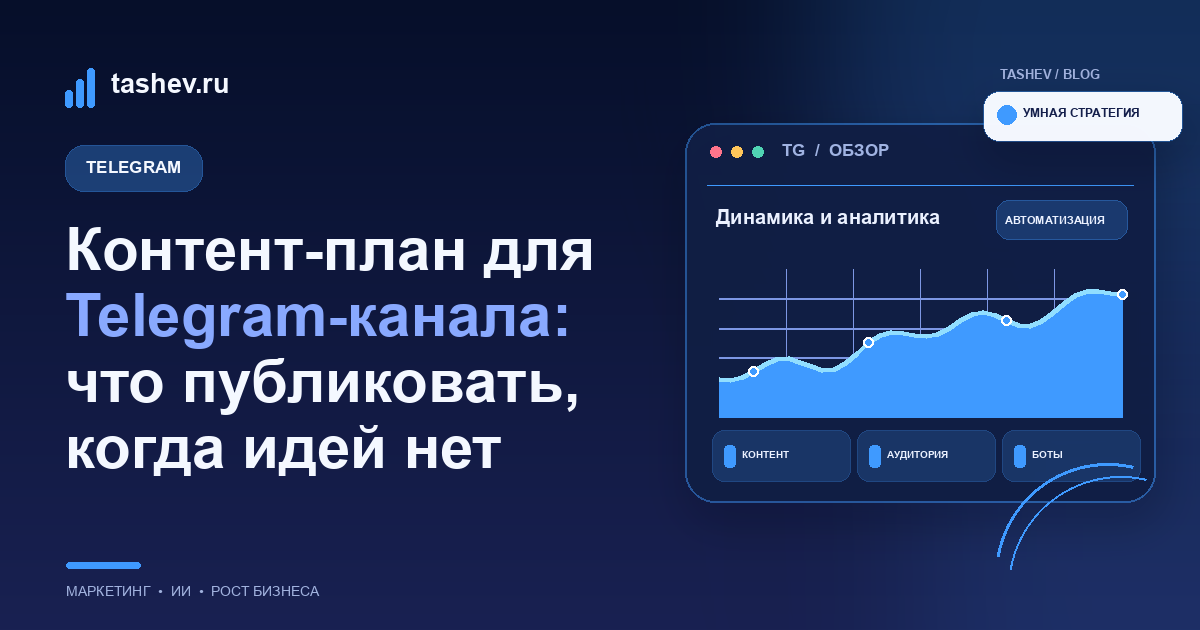 tashev.ru

TELEGRAM

Контент-план для Telegram-канала: что публиковать, когда идей нет

МАРКЕТИНГ • ИИ • РОСТ БИЗНЕСА

TASHEV / BLOG

УМНАЯ СТРАТЕГИЯ

TG / ОБЗОР

Динамика и аналитика

АВТОМАТИЗАЦИЯ

КОНТЕНТ

АУДИТОРИЯ

БОТЫ